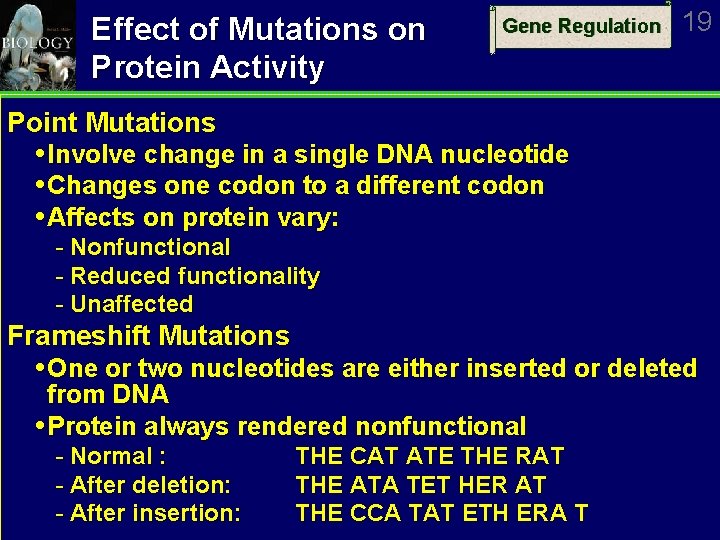 BIOLOGY

Effect of Mutations on Protein Activity

Gene Regulation

19

Point Mutations
•Involve change in a single DNA nucleotide
•Changes one codon to a different codon
•Affects on protein vary:
- Nonfunctional
- Reduced functionality
- Unaffected

Frameshift Mutations
•One or two nucleotides are either inserted or deleted from DNA
•Protein always rendered nonfunctional
- Normal : THE CAT ATE THE RAT
- After deletion: THE ATA TET HER AT
- After insertion: THE CCA TAT ETH ERA T